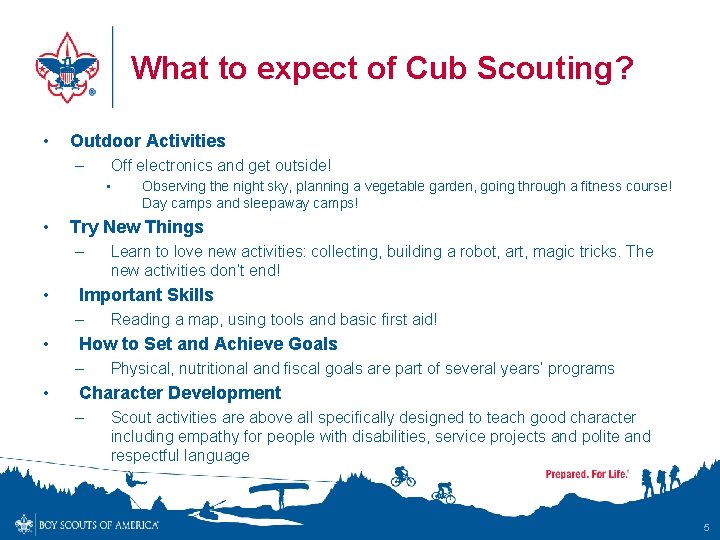 What to expect of Cub Scouting?

• Outdoor Activities
– Off electronics and get outside!
▪ Observing the night sky, planning a vegetable garden, going through a fitness course! Day camps and sleepaway camps!

• Try New Things
– Learn to love new activities: collecting, building a robot, art, magic tricks. The new activities don't end!

• Important Skills
– Reading a map, using tools and basic first aid!

• How to Set and Achieve Goals
– Physical, nutritional and fiscal goals are part of several years' programs

• Character Development
– Scout activities are above all specifically designed to teach good character including empathy for people with disabilities, service projects and polite and respectful language

Prepared. For Life.®

BOY SCOUTS OF AMERICA®

5